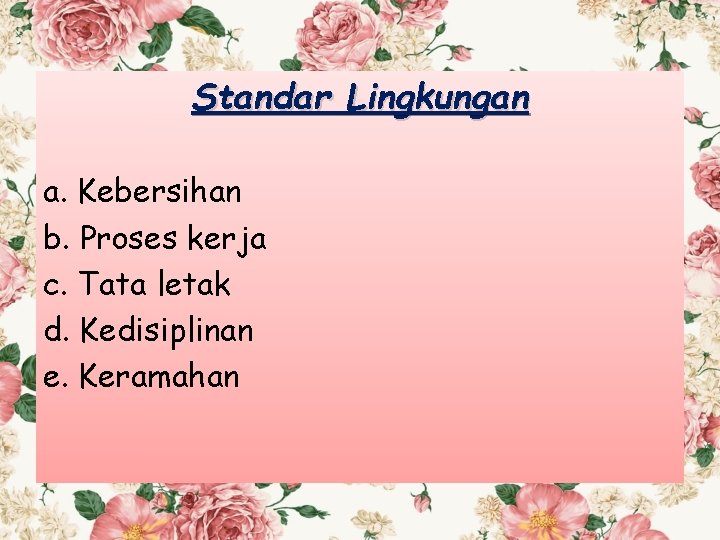 Standar Lingkungan

a. Kebersihan
b. Proses kerja
c. Tata letak
d. Kedisiplinan
e. Keramahan